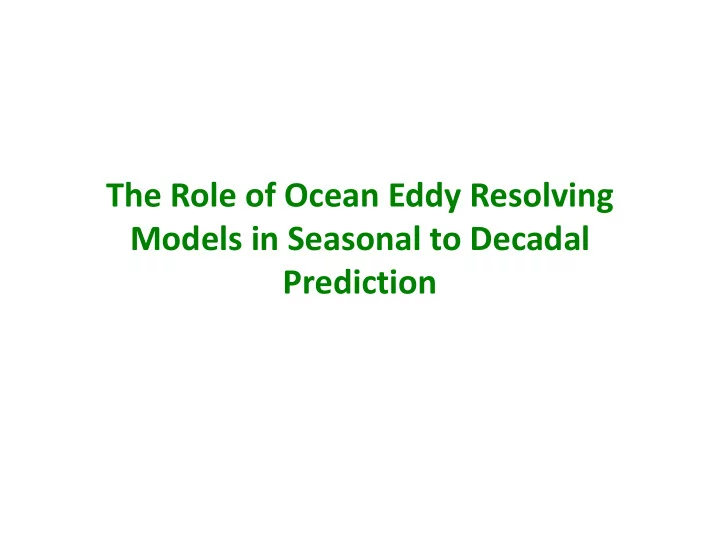 The Role of Ocean Eddy Resolving Models in Seasonal to Decadal Prediction